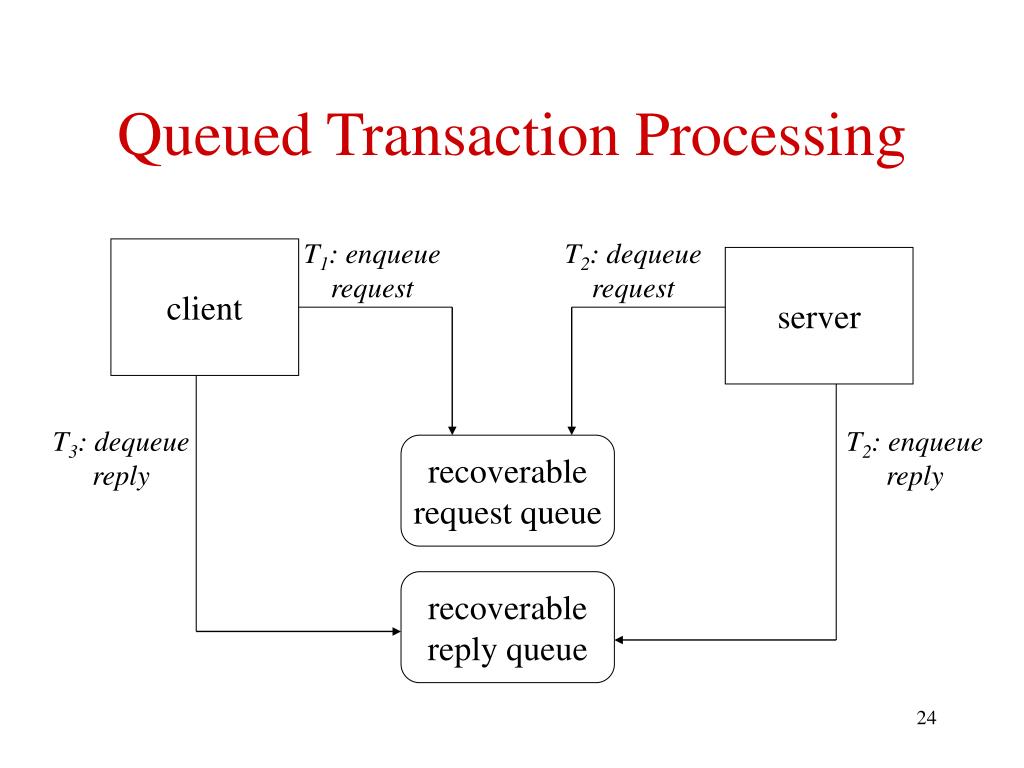 Queued Transaction Processing

client

$T_1$: enqueue request

$T_2$: dequeue request

server

$T_3$: dequeue reply

recoverable request queue

$T_2$: enqueue reply

recoverable reply queue

24